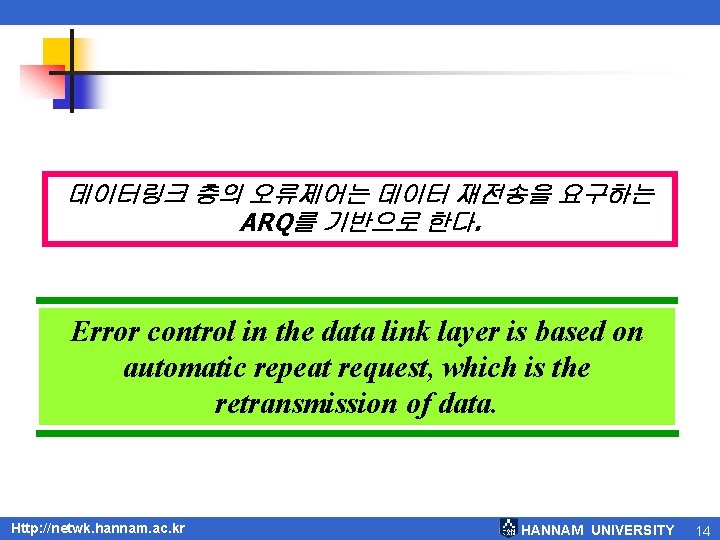 데이터링크 층의 오류제어는 데이터 재전송을 요구하는 ARQ를 기반으로 한다.

Error control in the data link layer is based on automatic repeat request, which is the retransmission of data.

Http://netwk.hannam.ac.kr

HANNAM UNIVERSITY 14